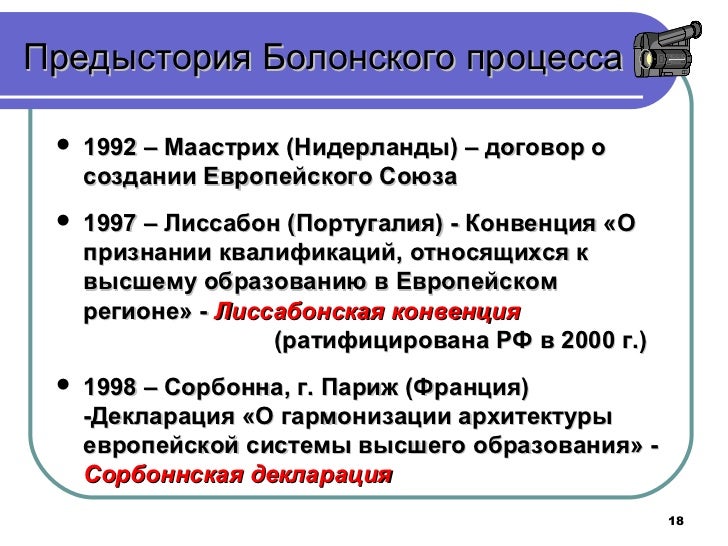 Предыстория Болонского процесса

• 1992 – Маастрих (Нидерланды) – договор о создании Европейского Союза

• 1997 – Лиссабон (Португалия) - Конвенция «О признании квалификаций, относящихся к высшему образованию в Европейском регионе» - Лиссабонская конвенция (ратифицирована РФ в 2000 г.)

• 1998 – Сорбонна, г. Париж (Франция) -Декларация «О гармонизации архитектуры европейской системы высшего образования» - Сорбоннская декларация

18